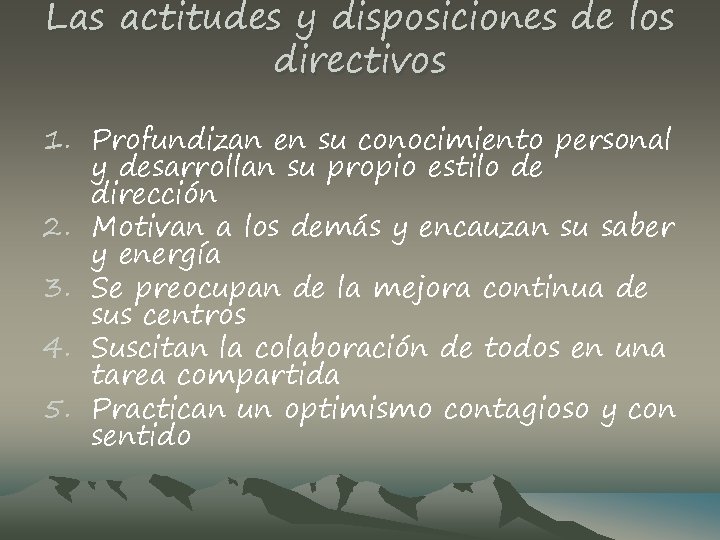 Las actitudes y disposiciones de los directivos

1. Profundizan en su conocimiento personal y desarrollan su propio estilo de dirección
2. Motivan a los demás y encauzan su saber y energía
3. Se preocupan de la mejora continua de sus centros
4. Suscitan la colaboración de todos en una tarea compartida
5. Practican un optimismo contagioso y con sentido